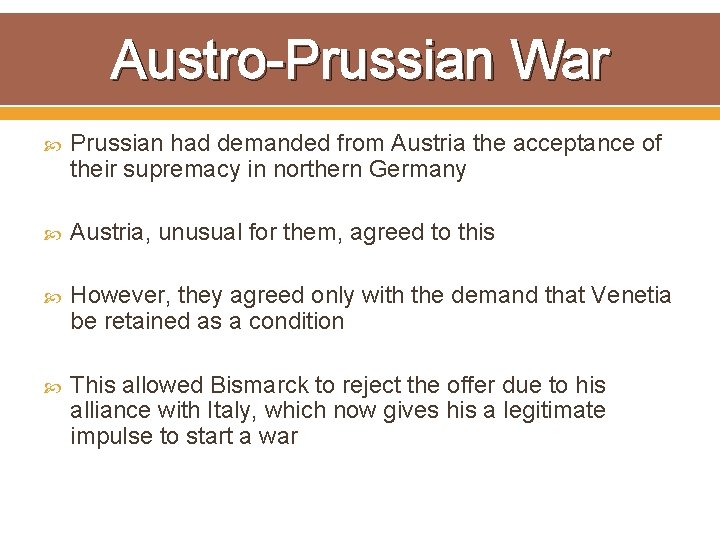 Austro-Prussian War

Prussian had demanded from Austria the acceptance of their supremacy in northern Germany

Austria, unusual for them, agreed to this

However, they agreed only with the demand that Venetia be retained as a condition

This allowed Bismarck to reject the offer due to his alliance with Italy, which now gives his a legitimate impulse to start a war